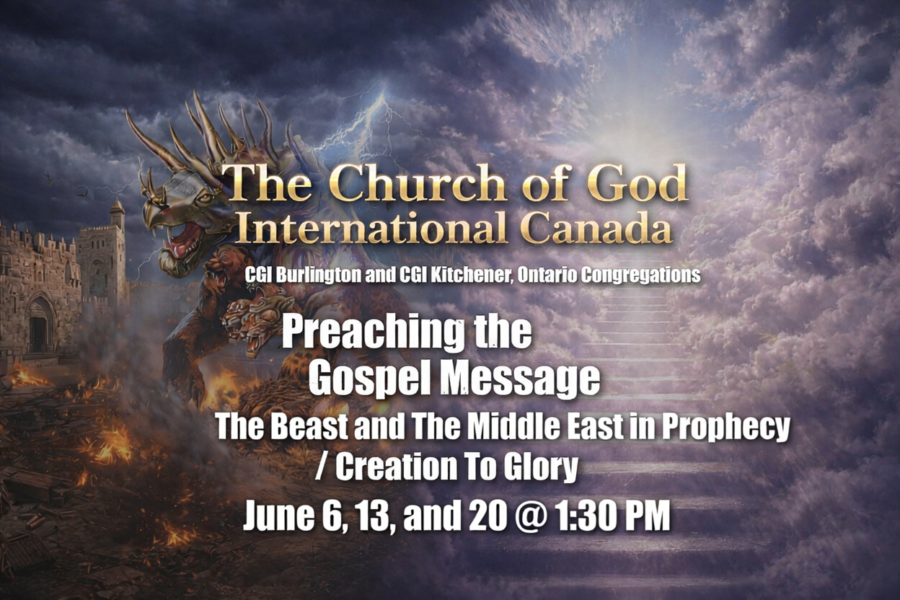 The Church of God
International Canada

CGI Burlington and CGI Kitchener, Ontario Congregations

Preaching the
Gospel Message

The Beast and The Middle East in Prophecy
/ Creation To Glory

June 6, 13, and 20 @ 1:30 PM